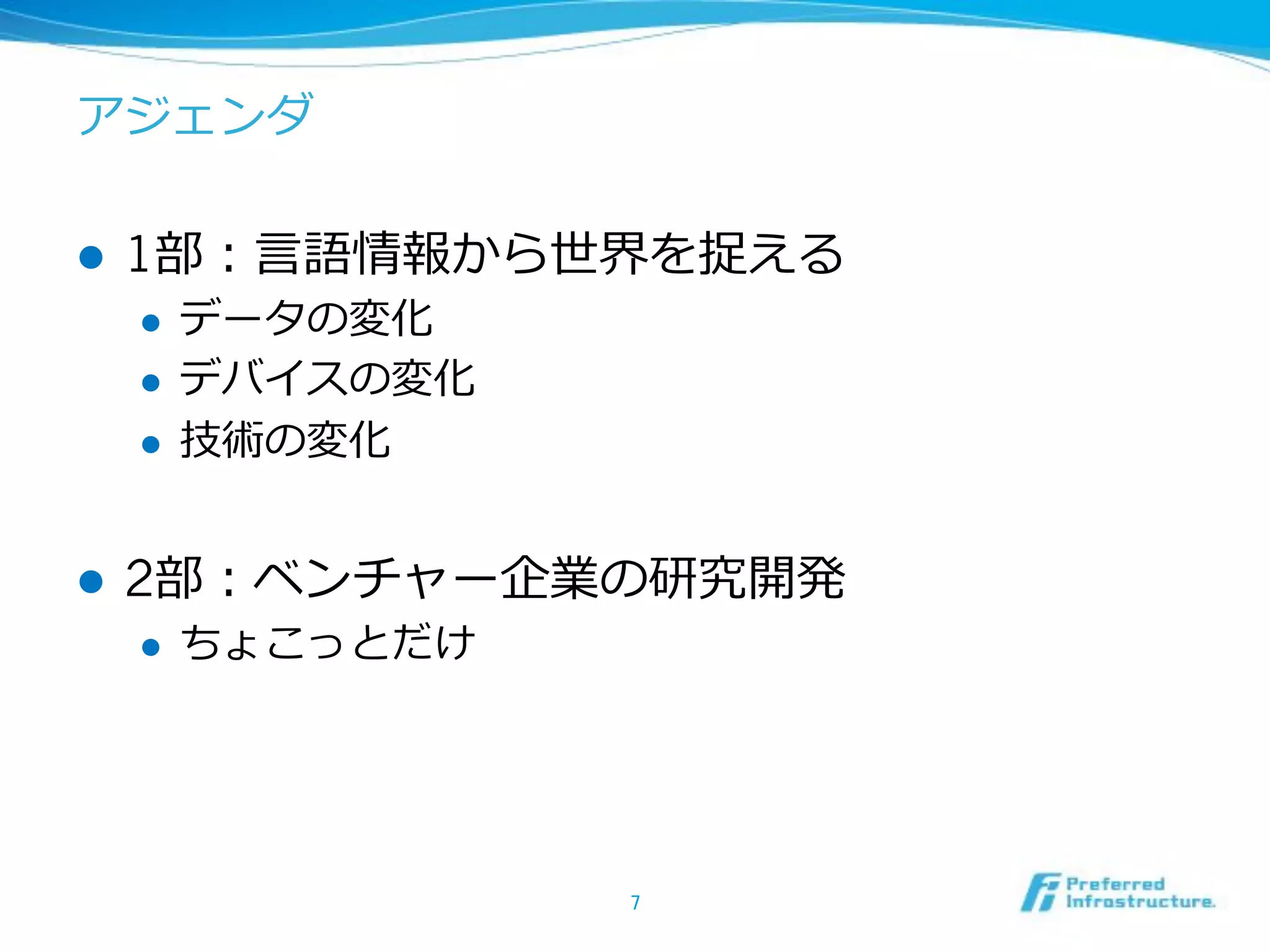 アジェンダ

- 1部：言語情報から世界を捉える
  - データの変化
  - デバイスの変化
  - 技術の変化

- 2部：ベンチャー企業の研究開発
  - ちょこっとだけ

7

Preferred Infrastructure.